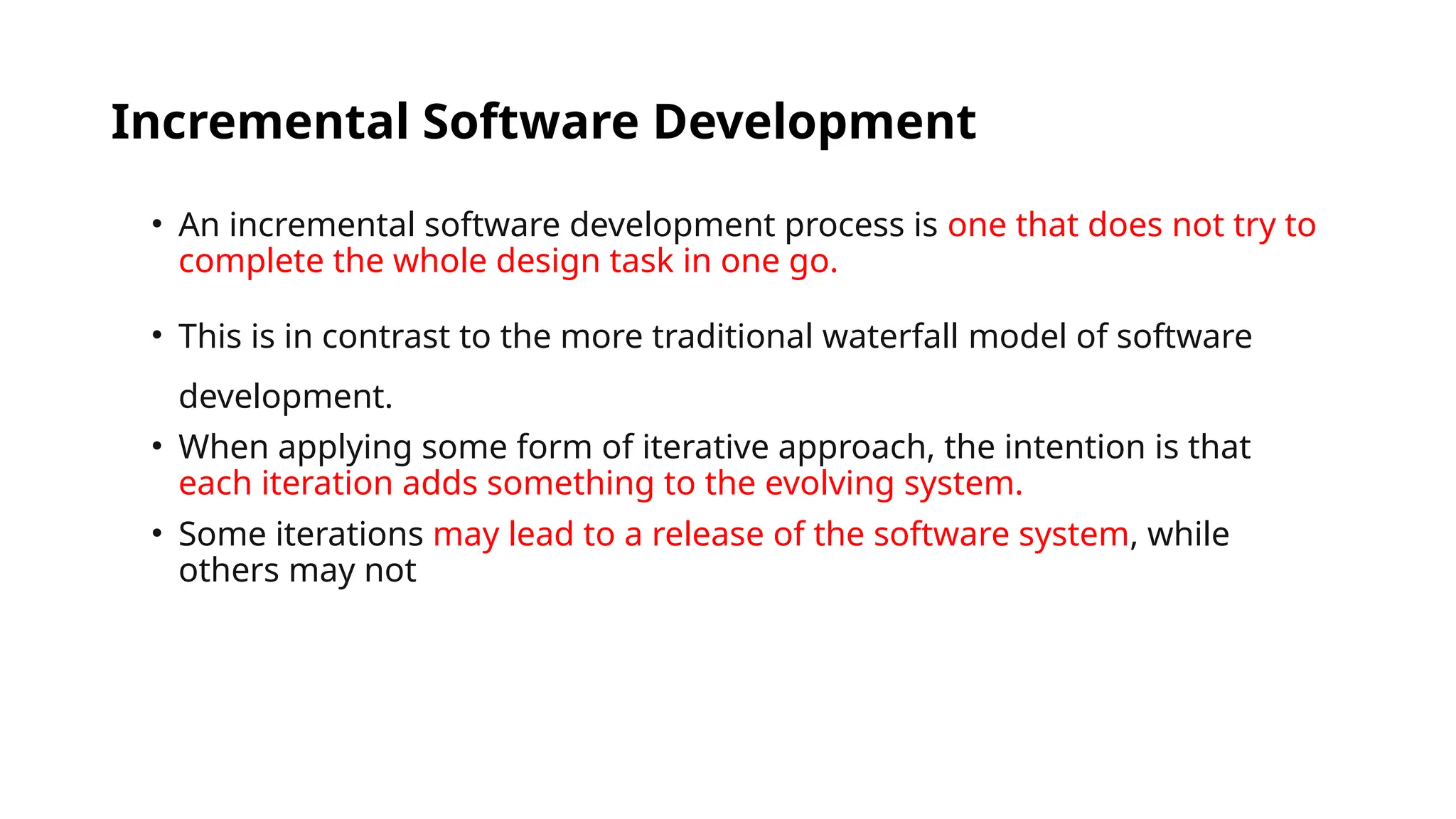 Incremental Software Development

• An incremental software development process is one that does not try to complete the whole design task in one go.

• This is in contrast to the more traditional waterfall model of software development.

• When applying some form of iterative approach, the intention is that each iteration adds something to the evolving system.

• Some iterations may lead to a release of the software system, while others may not